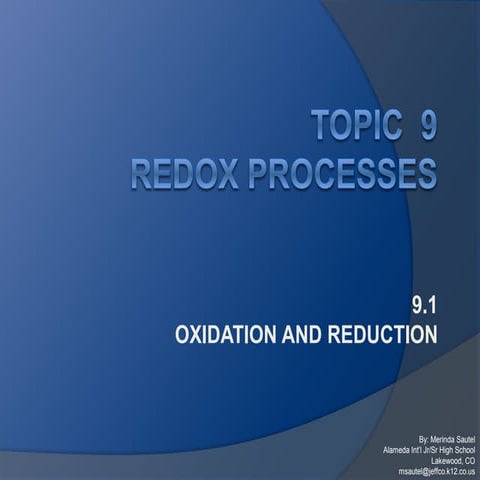 TOPIC 9
REDOX PROCESSES

9.1
OXIDATION AND REDUCTION

By: Merinda Sautel
Alameda Int'l Jr/Sr High School
Lakewood, CO
msautel@jeffco.k12.co.us